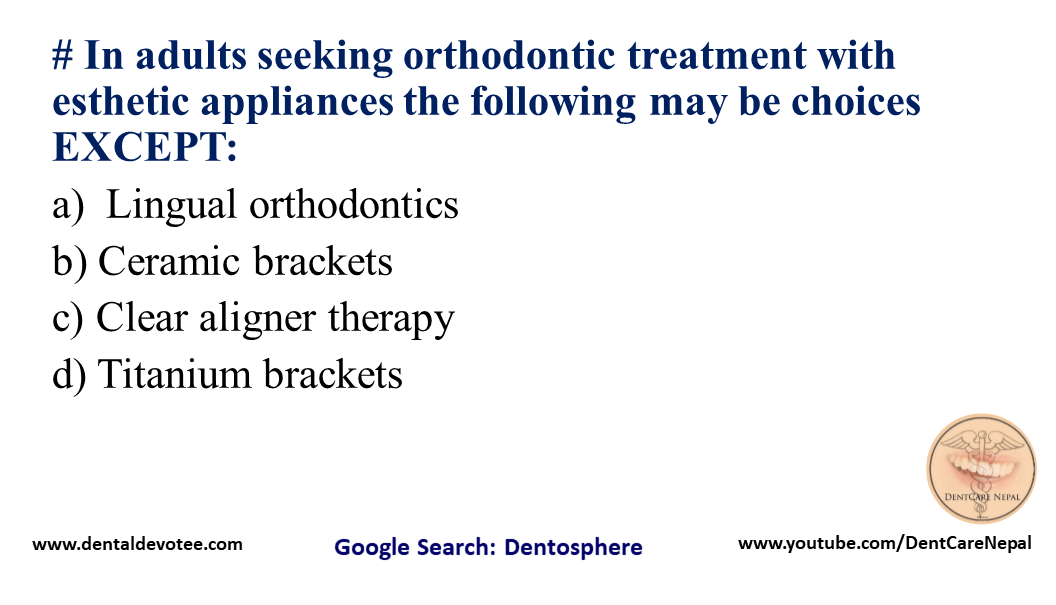 # In adults seeking orthodontic treatment with esthetic appliances the following may be choices EXCEPT:

a) Lingual orthodontics

b) Ceramic brackets

c) Clear aligner therapy

d) Titanium brackets

DentCare Nepal

www.dentaldevotee.com

Google Search: Dentosphere

www.youtube.com/DentCareNepal